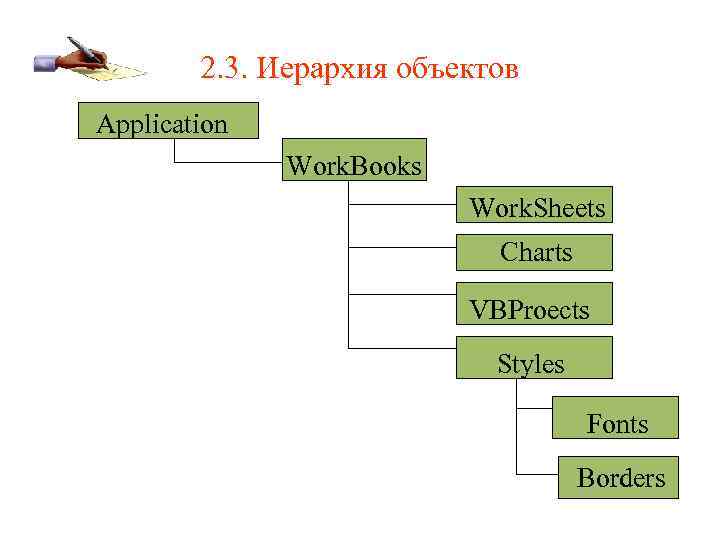 2.3. Иерархия объектов

Application

WorkBooks

WorkSheets

Charts

VBProects

Styles

Fonts

Borders